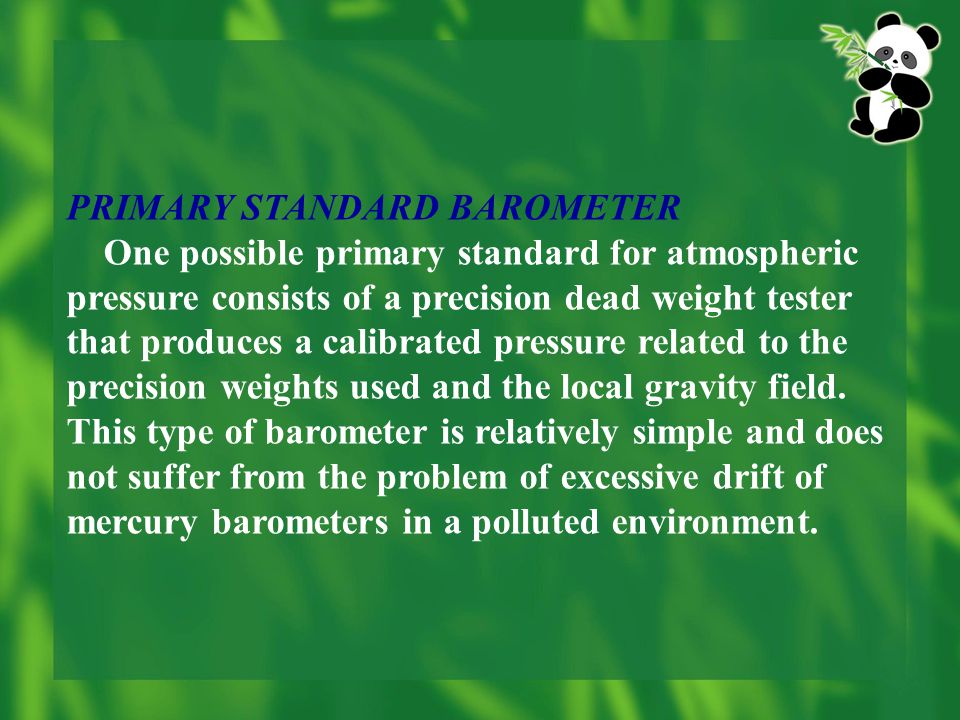 PRIMARY STANDARD BAROMETER

One possible primary standard for atmospheric pressure consists of a precision dead weight tester that produces a calibrated pressure related to the precision weights used and the local gravity field. This type of barometer is relatively simple and does not suffer from the problem of excessive drift of mercury barometers in a polluted environment.